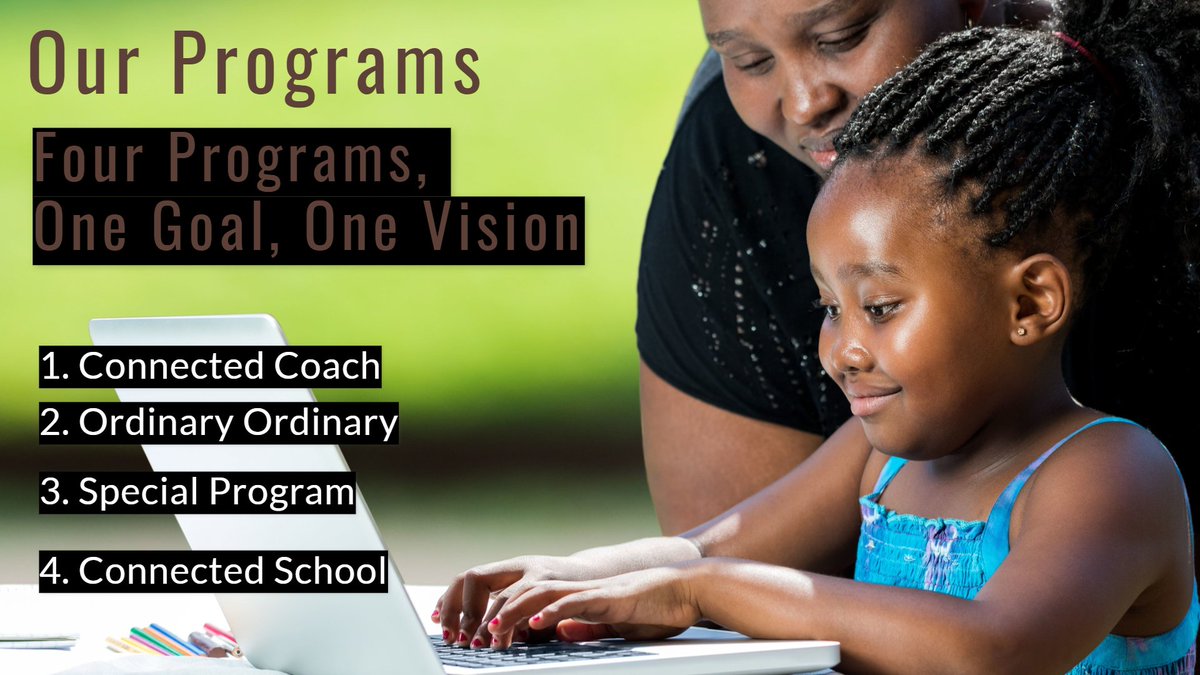 Our Programs

Four Programs,
One Goal, One Vision

1. Connected Coach
2. Ordinary Ordinary
3. Special Program
4. Connected School